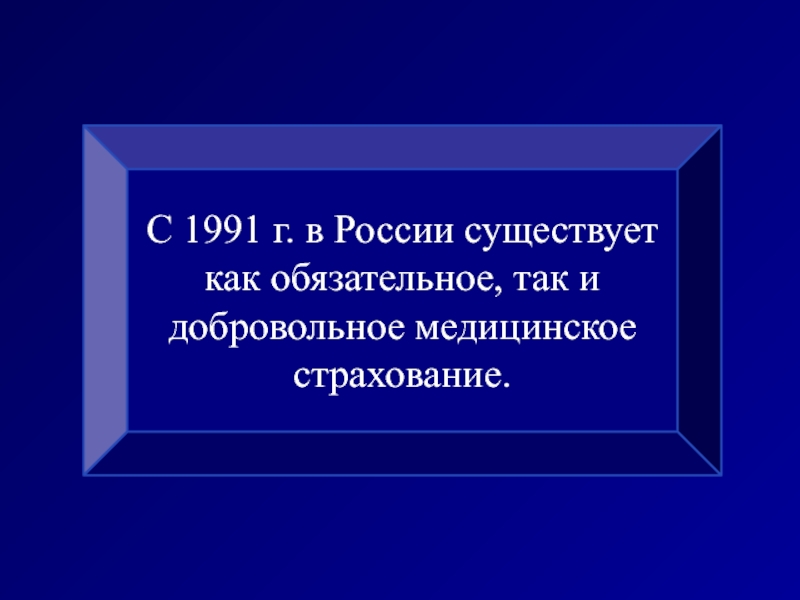 С 1991 г. в России существует как обязательное, так и добровольное медицинское страхование.